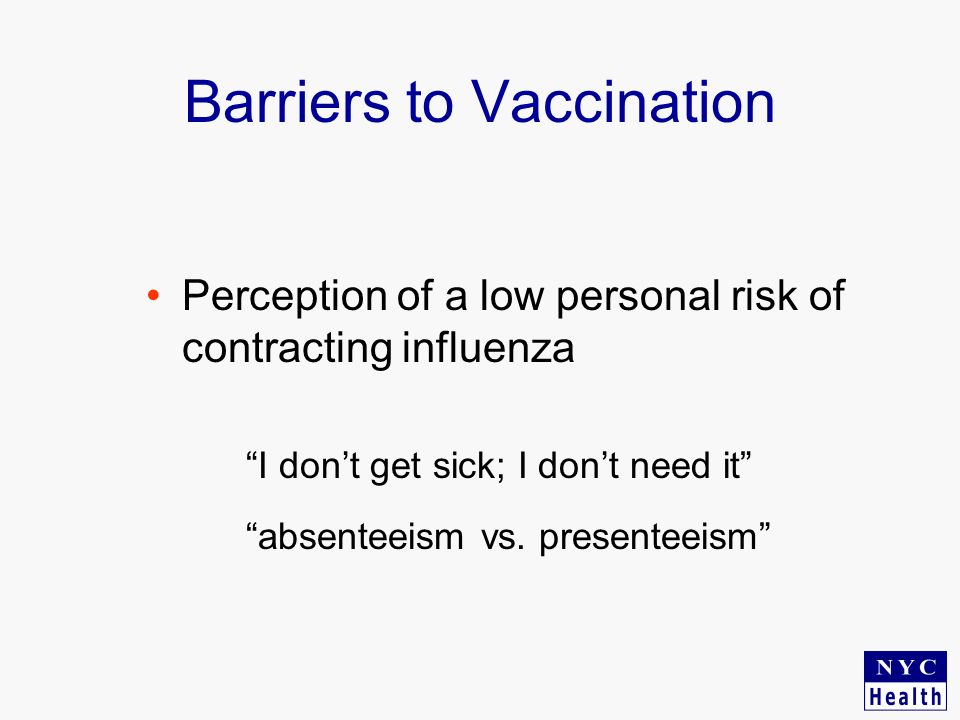 Barriers to Vaccination

• Perception of a low personal risk of contracting influenza

“I don’t get sick; I don’t need it”

“absenteeism vs. presenteeism”

NYC Health